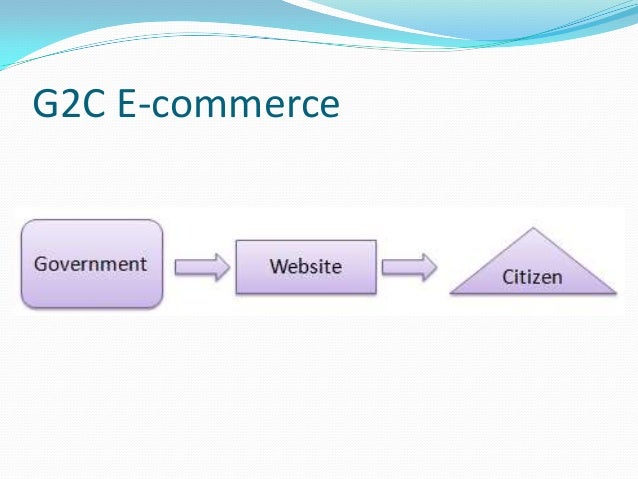 G2C E-commerce

Government

Website

Citizen